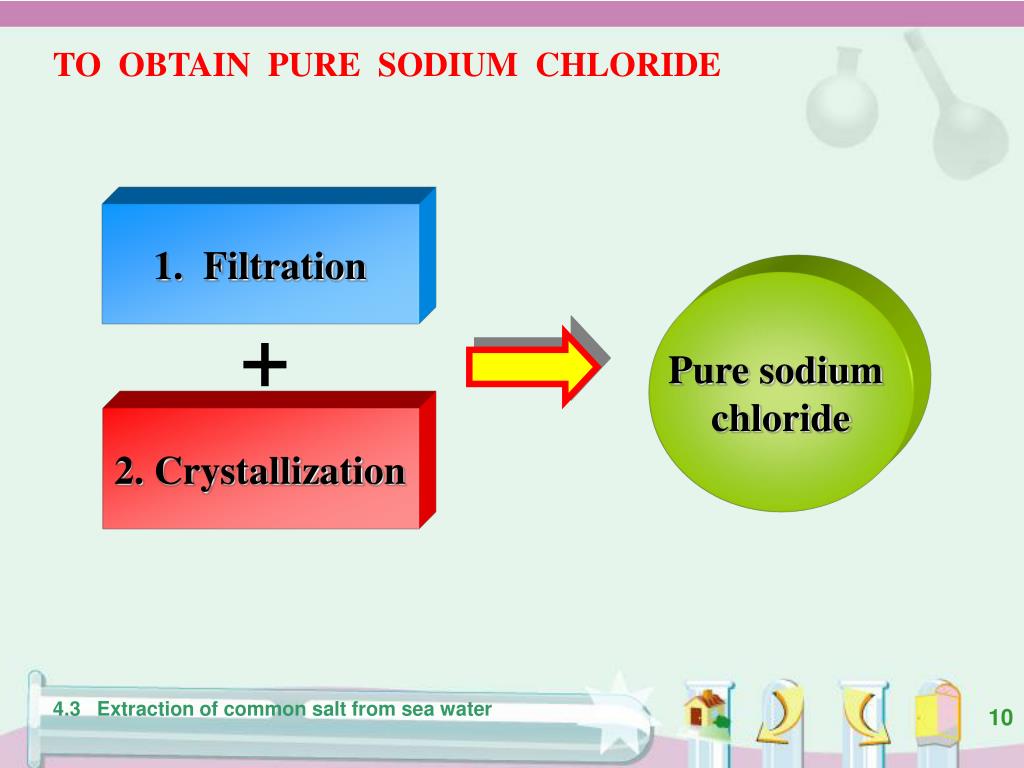 TO OBTAIN PURE SODIUM CHLORIDE

1. Filtration

+

2. Crystallization

Pure sodium chloride

4.3 Extraction of common salt from sea water

10